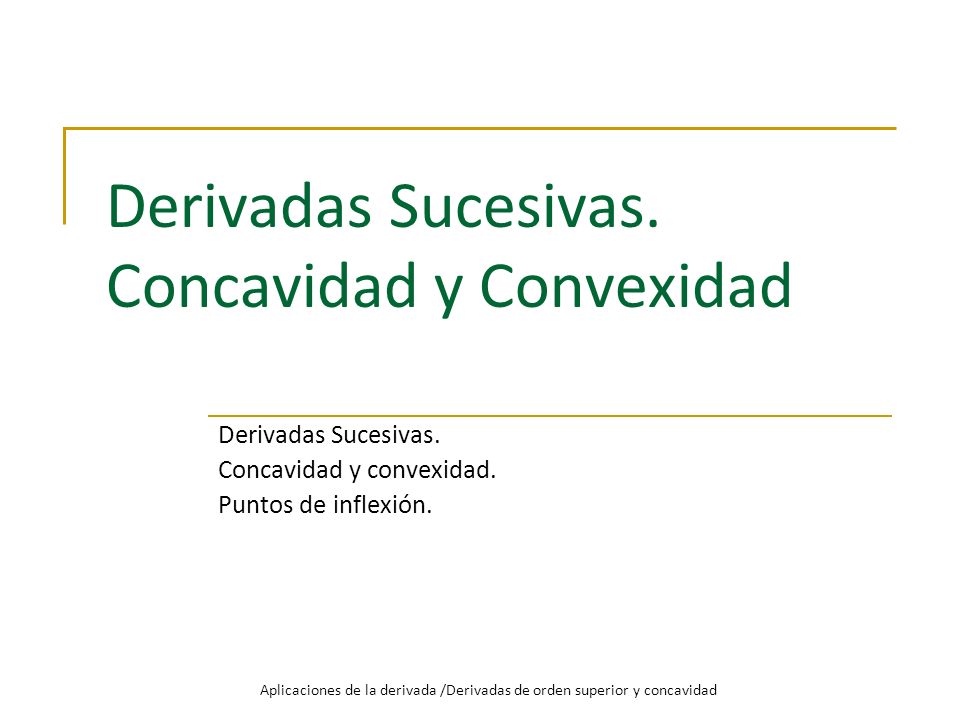 Derivadas Sucesivas. Concavidad y Convexidad

Derivadas Sucesivas.
Concavidad y convexidad.
Puntos de inflexión.

Aplicaciones de la derivada /Derivadas de orden superior y concavidad